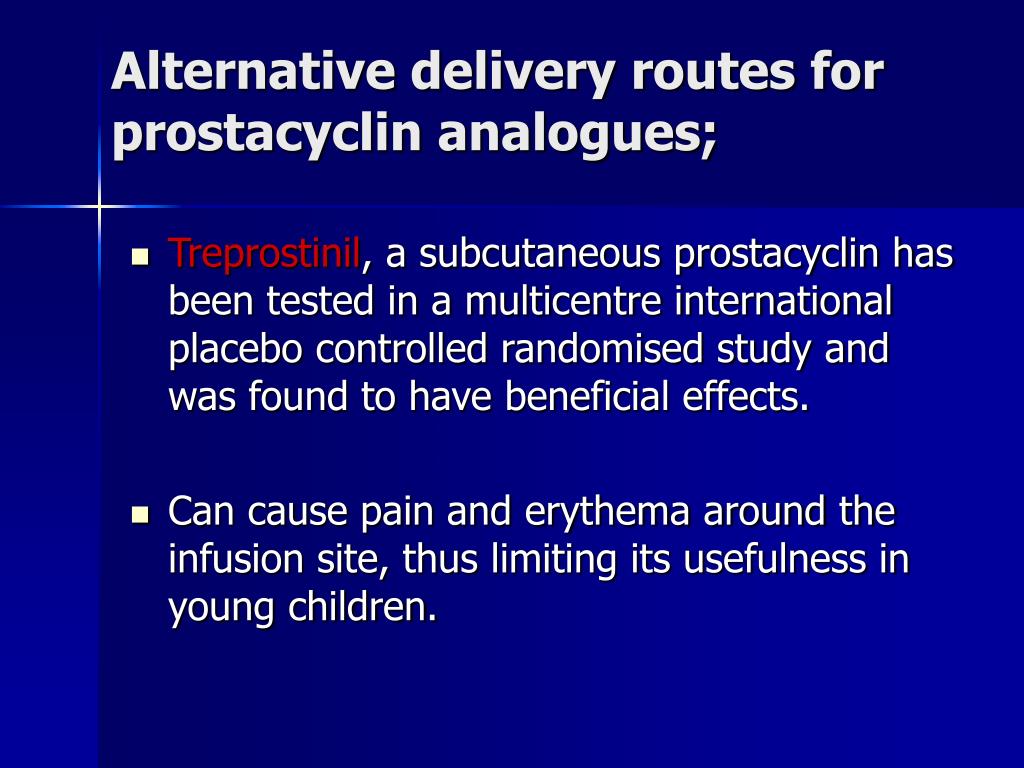 Alternative delivery routes for prostacyclin analogues;

- Treprostinil, a subcutaneous prostacyclin has been tested in a multicentre international placebo controlled randomised study and was found to have beneficial effects.

- Can cause pain and erythema around the infusion site, thus limiting its usefulness in young children.